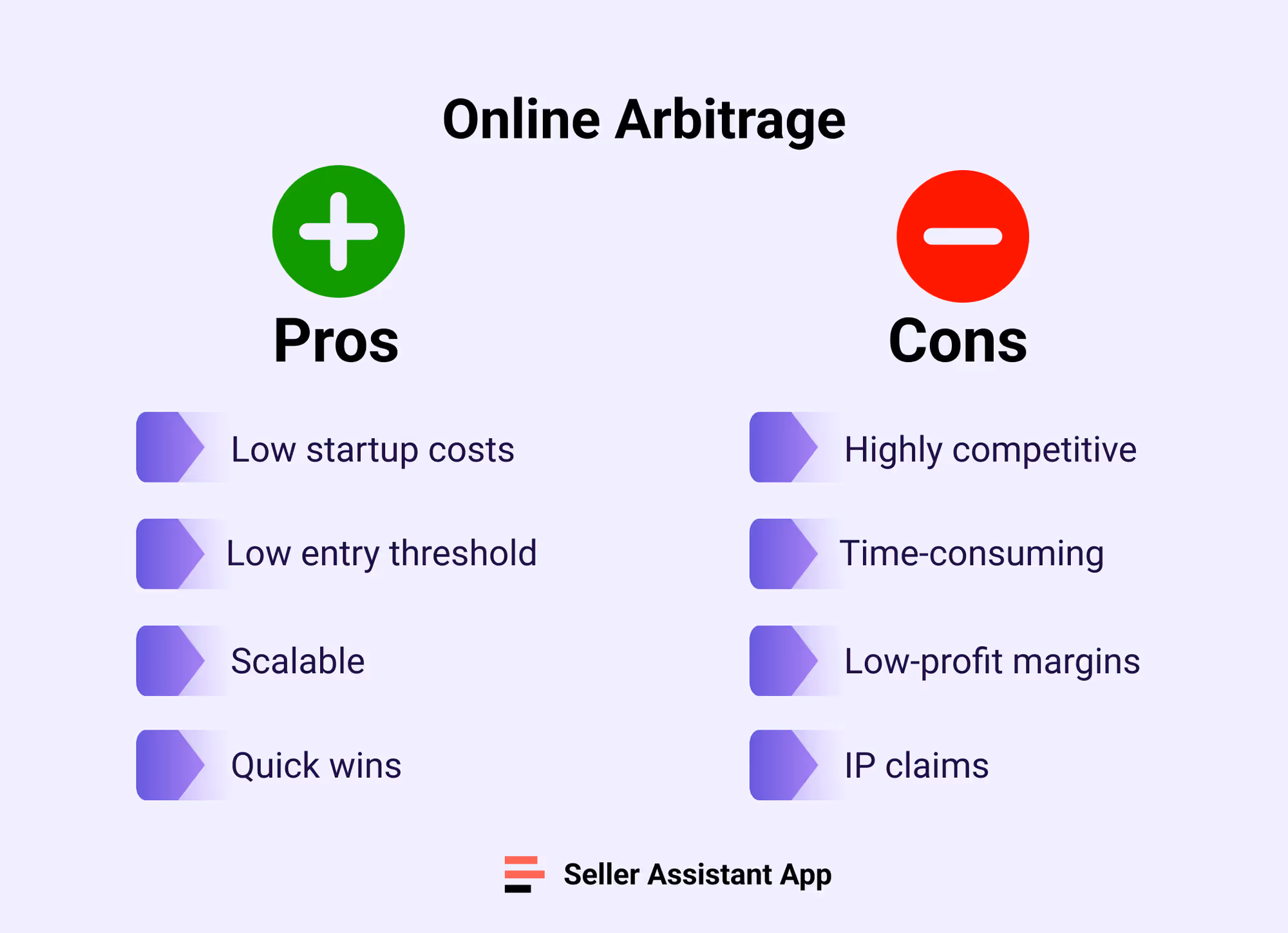 Online Arbitrage

Pros

Low startup costs

Low entry threshold

Scalable

Quick wins

Cons

Highly competitive

Time-consuming

Low-profit margins

IP claims

Seller Assistant App